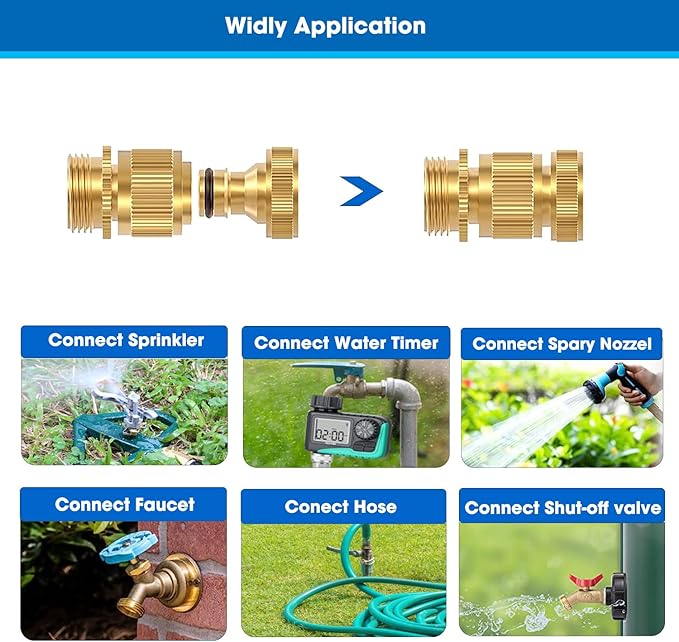 Widly Application

Connect Sprinkler

Connect Water Timer

02:00

Connect Spary Nozzel

Connect Faucet

Conect Hose

Connect Shut-off valve